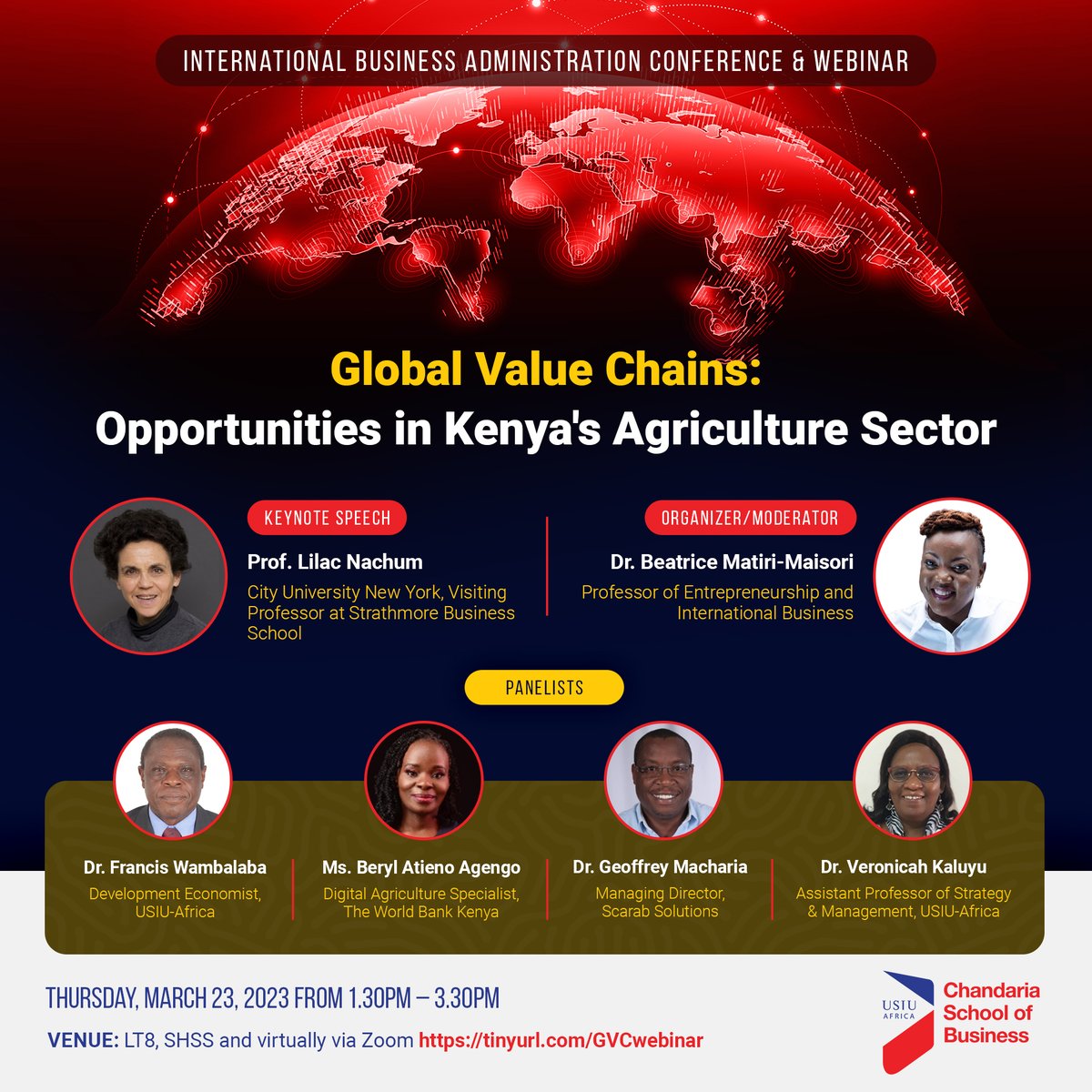 INTERNATIONAL BUSINESS ADMINISTRATION CONFERENCE & WEBINAR

Global Value Chains: Opportunities in Kenya's Agriculture Sector

KEYNOTE SPEECH

Prof. Lilac Nachum

City University New York, Visiting Professor at Strathmore Business School

ORGANIZER/MODERATOR

Dr. Beatrice Matiri-Maisori

Professor of Entrepreneurship and International Business

PANELISTS

Dr. Francis Wambalaba

Development Economist, USIU-Africa

Ms. Beryl Atieno Agengo

Digital Agriculture Specialist, The World Bank Kenya

Dr. Geoffrey Macharia

Managing Director, Scarab Solutions

Dr. Veronicah Kaluyu

Assistant Professor of Strategy & Management, USIU-Africa

THURSDAY, MARCH 23, 2023 FROM 1.30PM – 3.30PM

VENUE: LT8, SHSS and virtually via Zoom https://tinyurl.com/GVCwebinar

USIU AFRICA

Chandaria School of Business